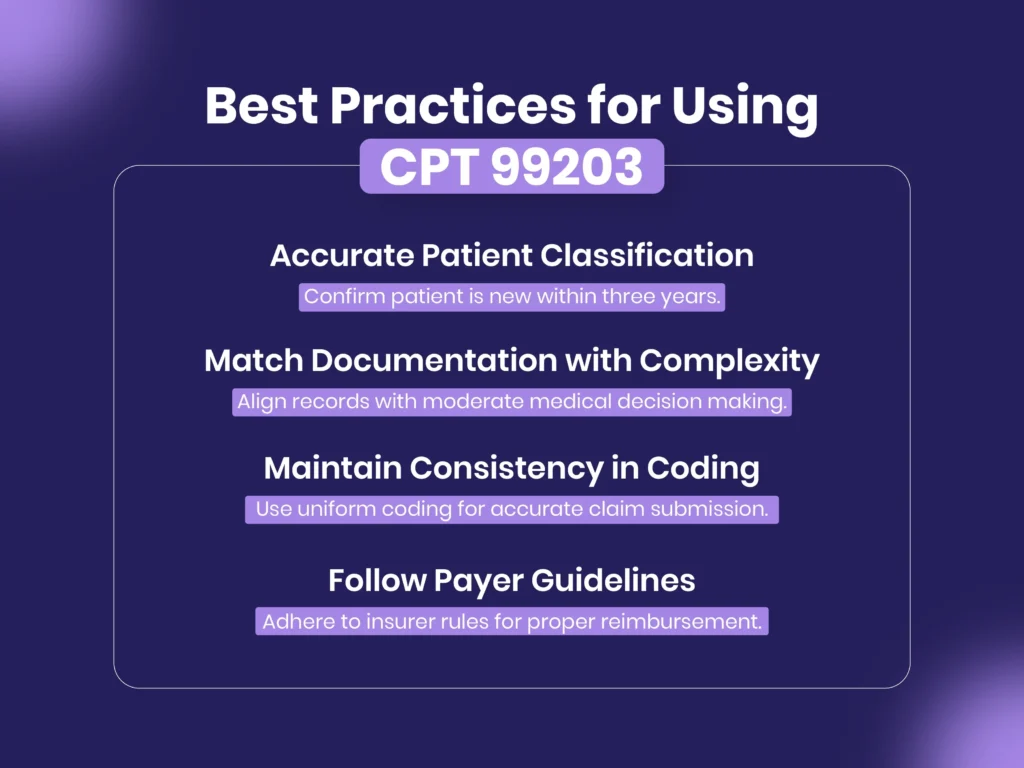 Best Practices for Using
CPT 99203

Accurate Patient Classification
Confirm patient is new within three years.

Match Documentation with Complexity
Align records with moderate medical decision making.

Maintain Consistency in Coding
Use uniform coding for accurate claim submission.

Follow Payer Guidelines
Adhere to insurer rules for proper reimbursement.